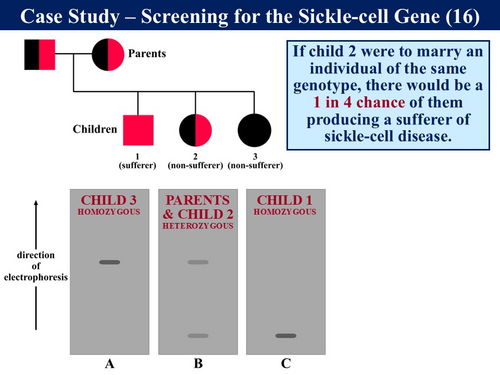 Case Study – Screening for the Sickle-cell Gene (16)

Parents

Children

1 (sufferer)

2 (non-sufferer)

3 (non-sufferer)

If child 2 were to marry an individual of the same genotype, there would be a 1 in 4 chance of them producing a sufferer of sickle-cell disease.

direction of electrophoresis

CHILD 3
HOMOZYGOUS

PARENTS & CHILD 2
HETEROZYGOUS

CHILD 1
HOMOZYGOUS

A

B

C